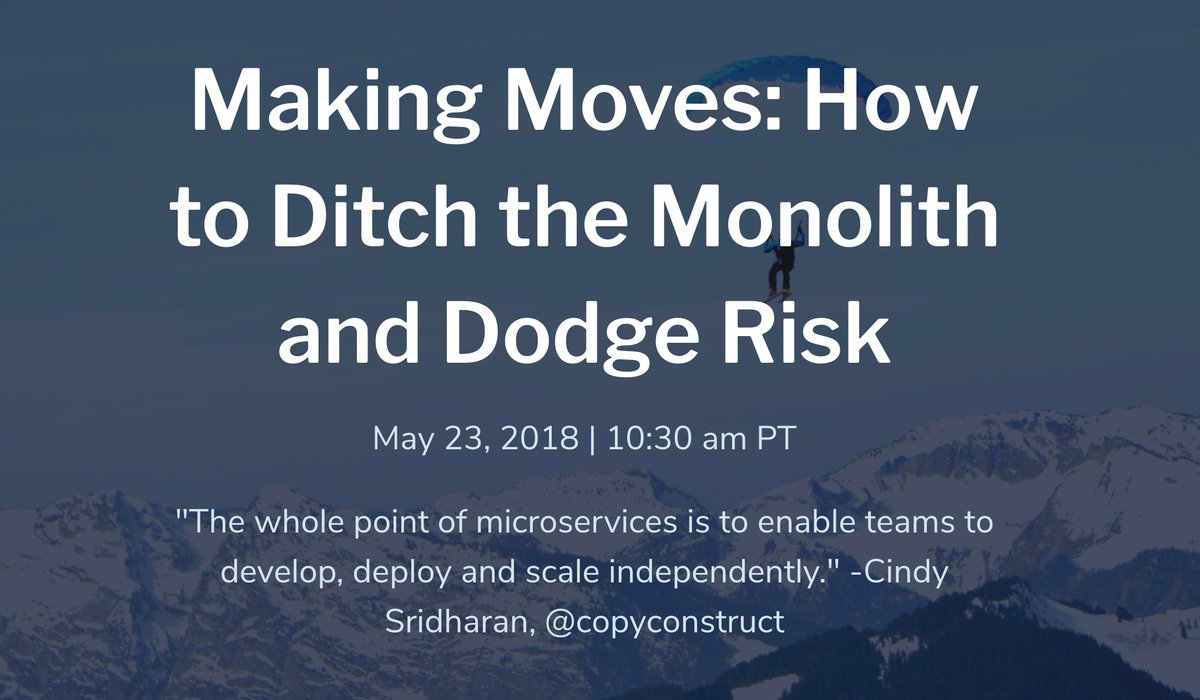 Making Moves: How to Ditch the Monolith and Dodge Risk

May 23, 2018 | 10:30 am PT

"The whole point of microservices is to enable teams to develop, deploy and scale independently." -Cindy Sridharan, @copyconstruct